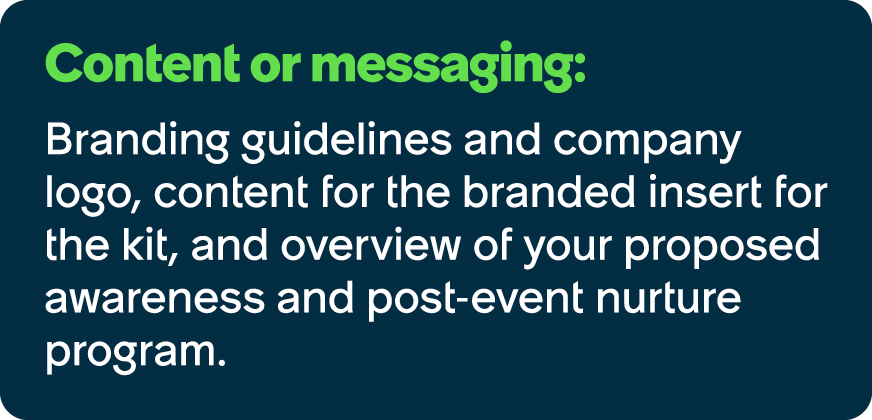 Content or messaging:

Branding guidelines and company logo, content for the branded insert for the kit, and overview of your proposed awareness and post-event nurture program.